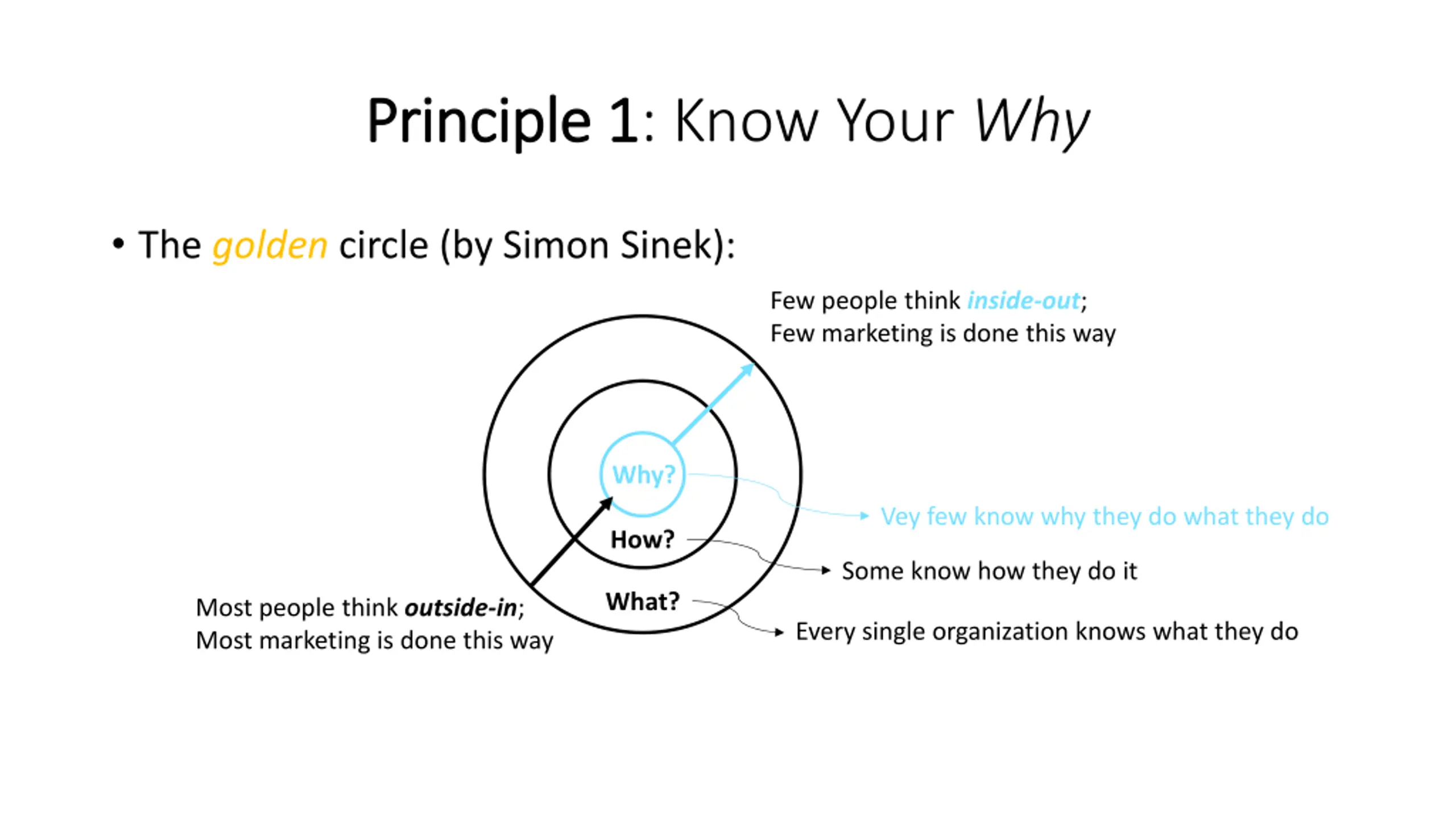 Principle 1: Know Your Why

• The golden circle (by Simon Sinek):

Few people think inside-out;
Few marketing is done this way

Why?

How?

What?

Vey few know why they do what they do

Some know how they do it

Every single organization knows what they do

Most people think outside-in;
Most marketing is done this way